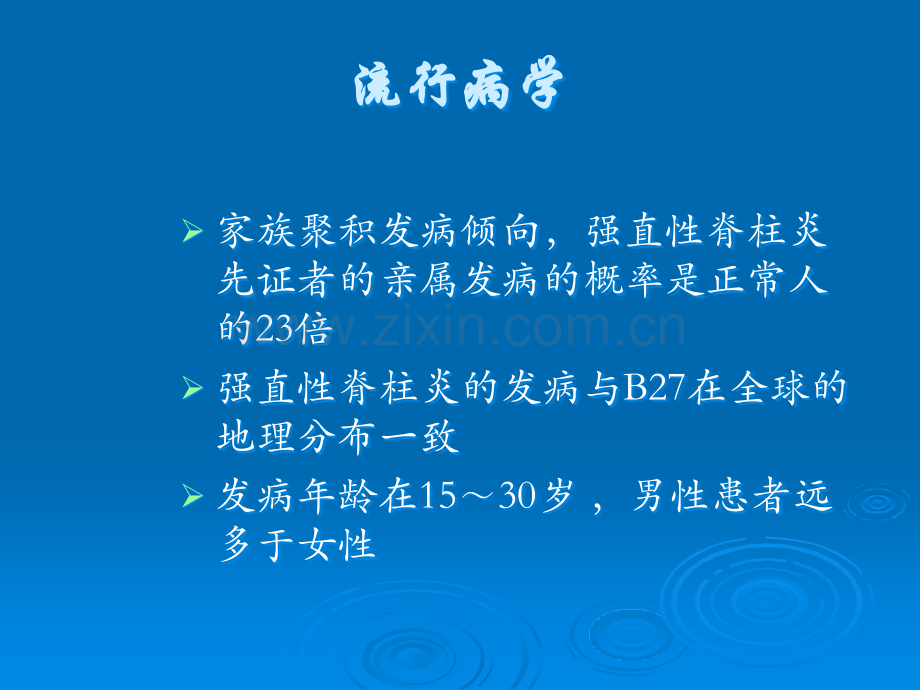 流行病学

➢ 家族聚积发病倾向，强直性脊柱炎先证者的亲属发病的概率是正常人的23倍

➢ 强直性脊柱炎的发病与B27在全球的地理分布一致

➢ 发病年龄在15～30岁，男性患者远多于女性

www.zixin.com.cn